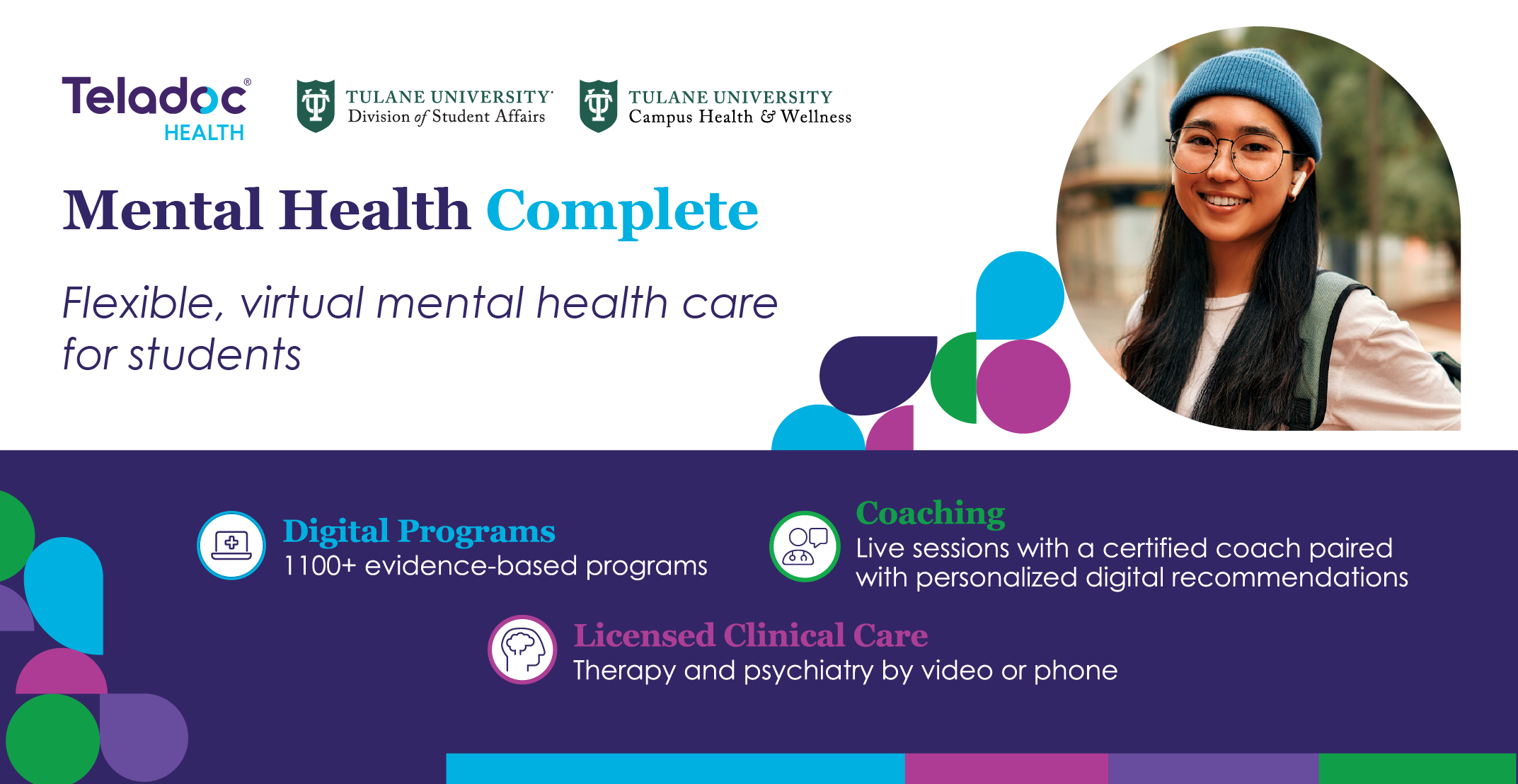 Teladoc® HEALTH

TULANE UNIVERSITY Division of Student Affairs

TULANE UNIVERSITY Campus Health & Wellness

Mental Health Complete

Flexible, virtual mental health care for students

Digital Programs
1100+ evidence-based programs

Coaching
Live sessions with a certified coach paired with personalized digital recommendations

Licensed Clinical Care
Therapy and psychiatry by video or phone